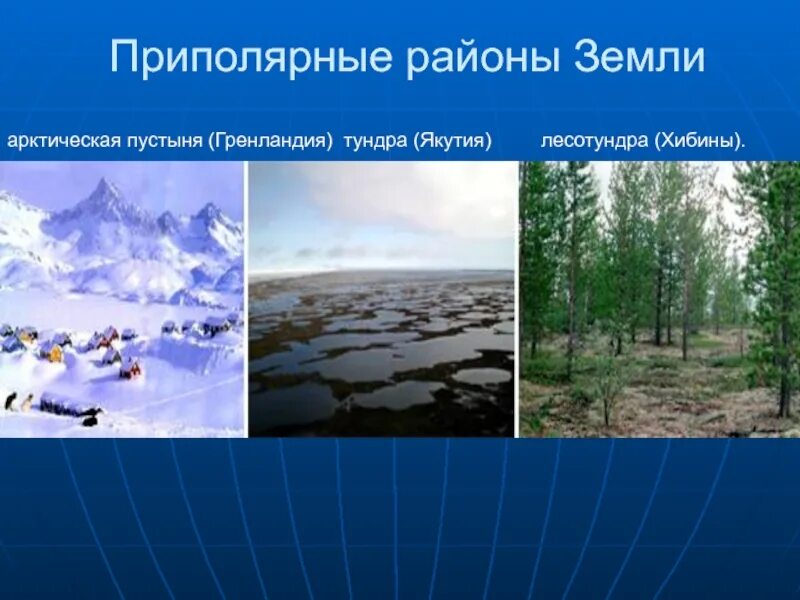 Приполярные районы Земли

арктическая пустыня (Гренландия) тундра (Якутия) лесотундра (Хибины).